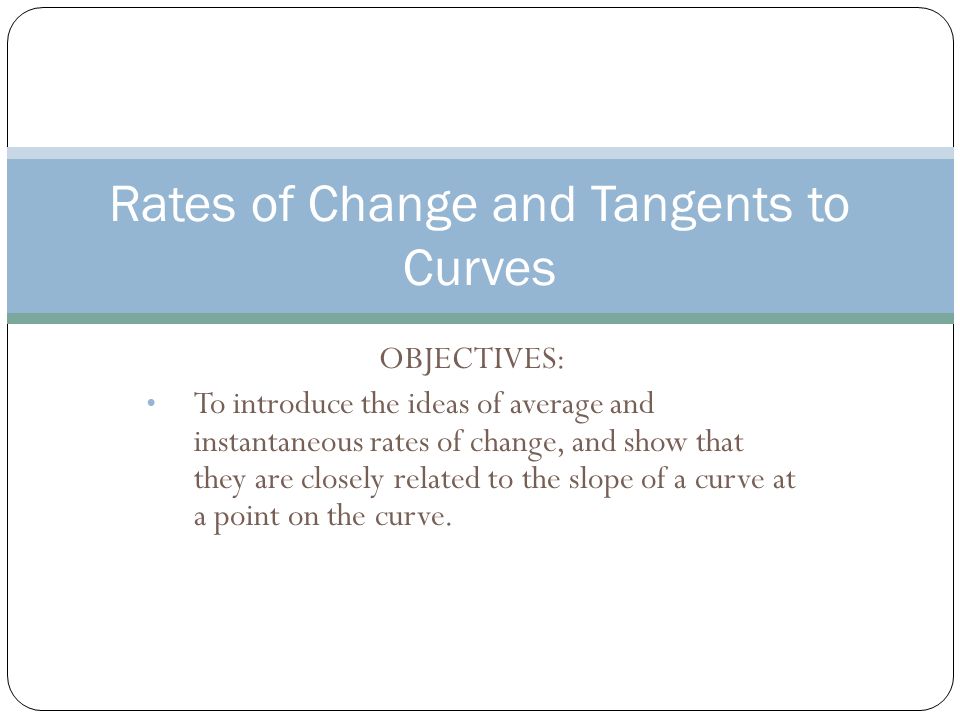 Rates of Change and Tangents to Curves

OBJECTIVES:

• To introduce the ideas of average and instantaneous rates of change, and show that they are closely related to the slope of a curve at a point on the curve.